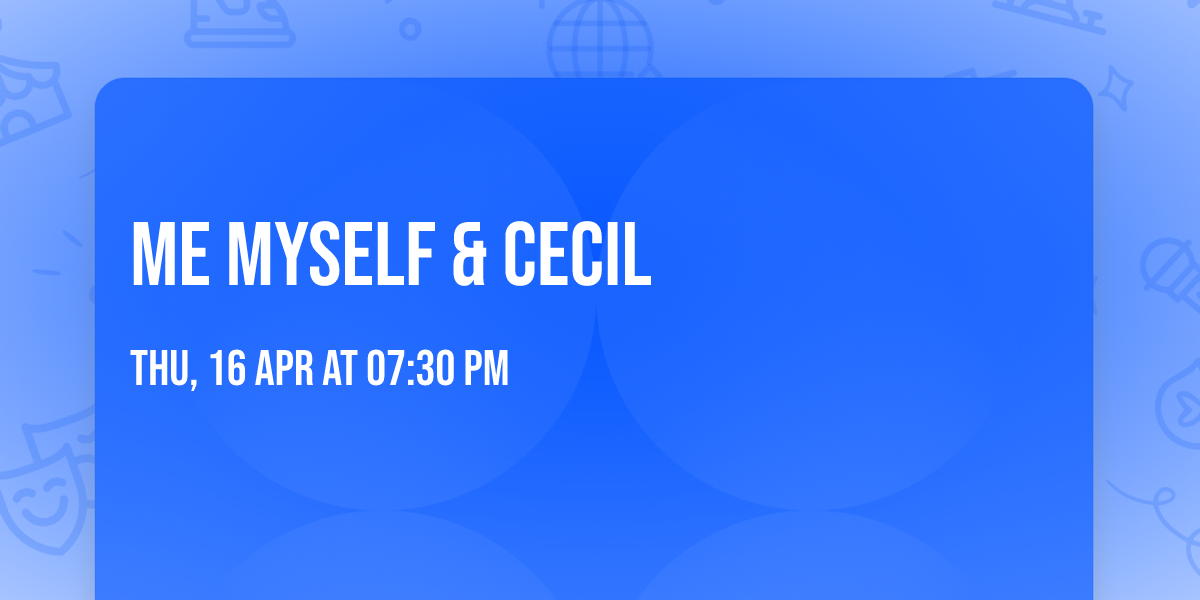 ME MYSELF & CECIL

THU, 16 APR AT 07:30 PM